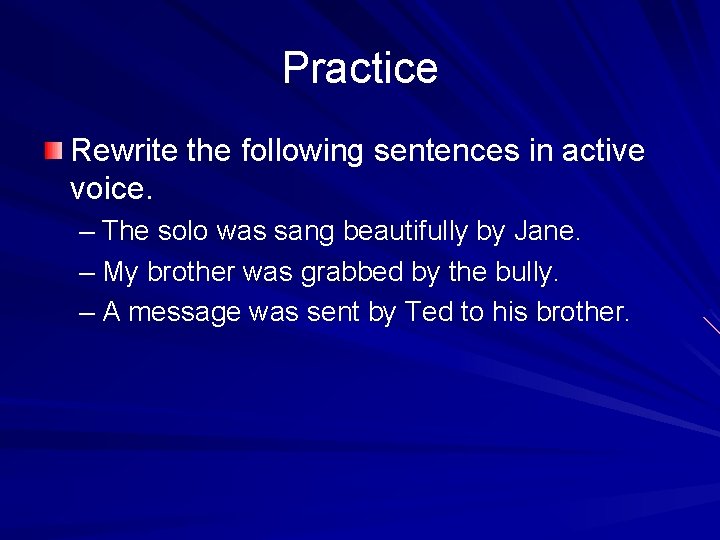 Practice

Rewrite the following sentences in active voice.

– The solo was sang beautifully by Jane.
– My brother was grabbed by the bully.
– A message was sent by Ted to his brother.